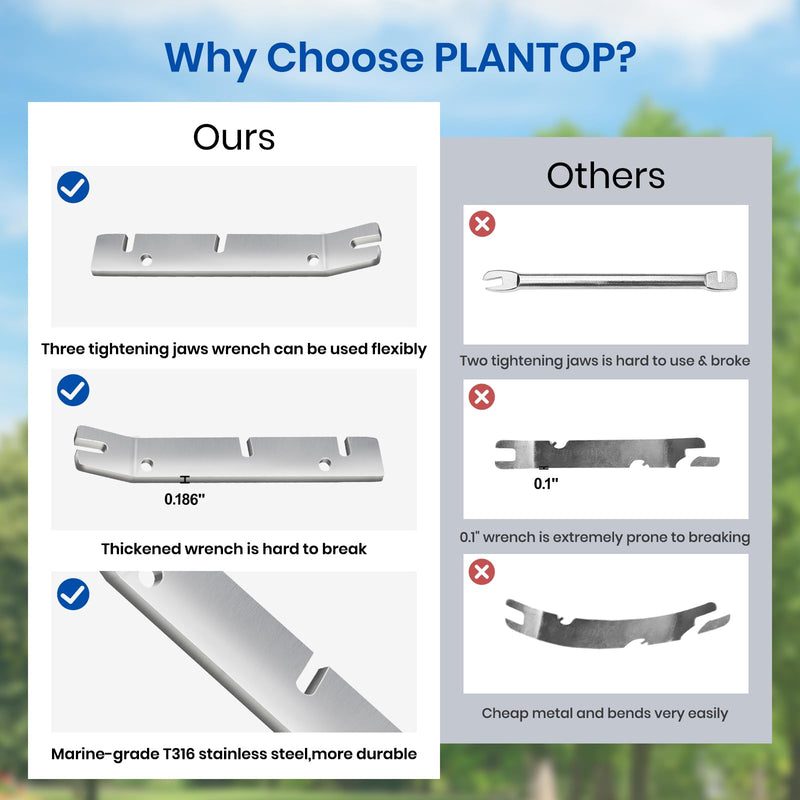 Why Choose PLANTOP?

Ours

Three tightening jaws wrench can be used flexibly

0.186"

Thickened wrench is hard to break

Marine-grade T316 stainless steel,more durable

Others

Two tightening jaws is hard to use & broke

0.1"

0.1" wrench is extremely prone to breaking

Cheap metal and bends very easily